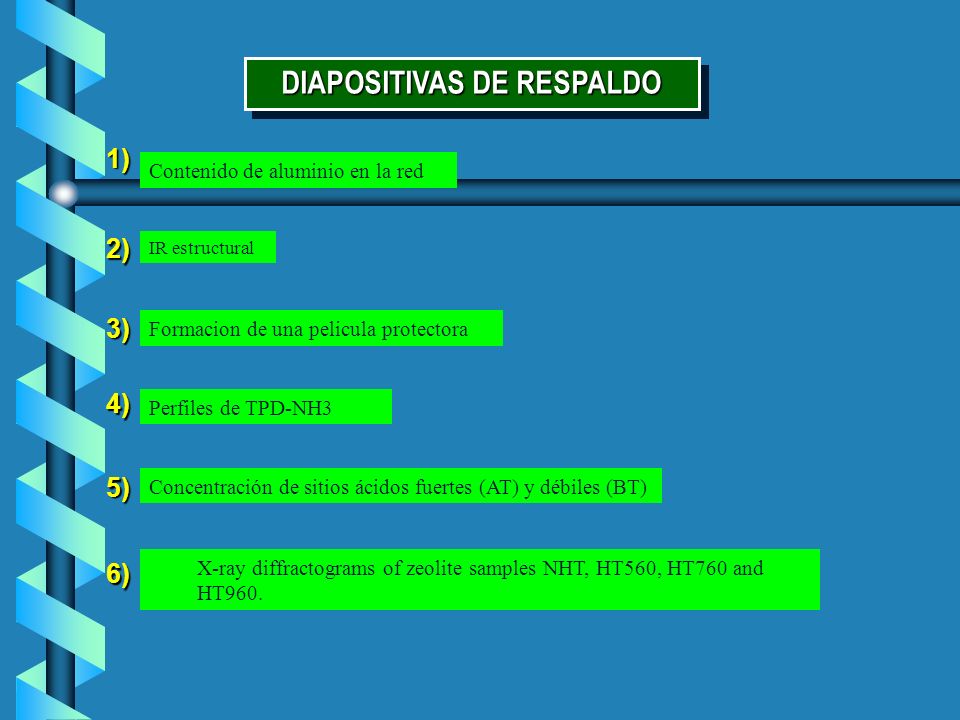 DIAPOSITIVAS DE RESPALDO

1) Contenido de aluminio en la red

2) IR estructural

3) Formacion de una pelicula protectora

4) Perfiles de TPD-NH3

5) Concentración de sitios ácidos fuertes (AT) y débiles (BT)

6) X-ray diffractograms of zeolite samples NHT, HT560, HT760 and HT960.